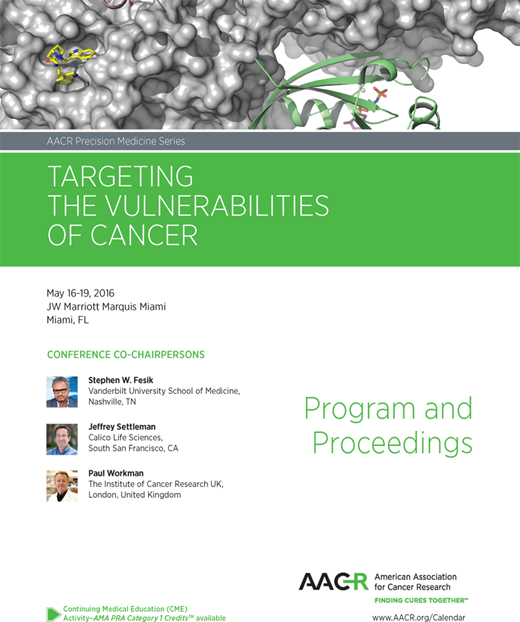 AACR Precision Medicine Series

TARGETING THE VULNERABILITIES OF CANCER

May 16-19, 2016
JW Marriott Marquis Miami
Miami, FL

CONFERENCE CO-CHAIRPERSONS

Stephen W. Fesik
Vanderbilt University School of Medicine, Nashville, TN

Jeffrey Settleman
Calico Life Sciences, South San Francisco, CA

Paul Workman
The Institute of Cancer Research UK, London, United Kingdom

Program and Proceedings

AACR American Association for Cancer Research
FINDING CURES TOGETHER™

Continuing Medical Education (CME) Activity–AMA PRA Category 1 Credits™ available

www.AACR.org/Calendar